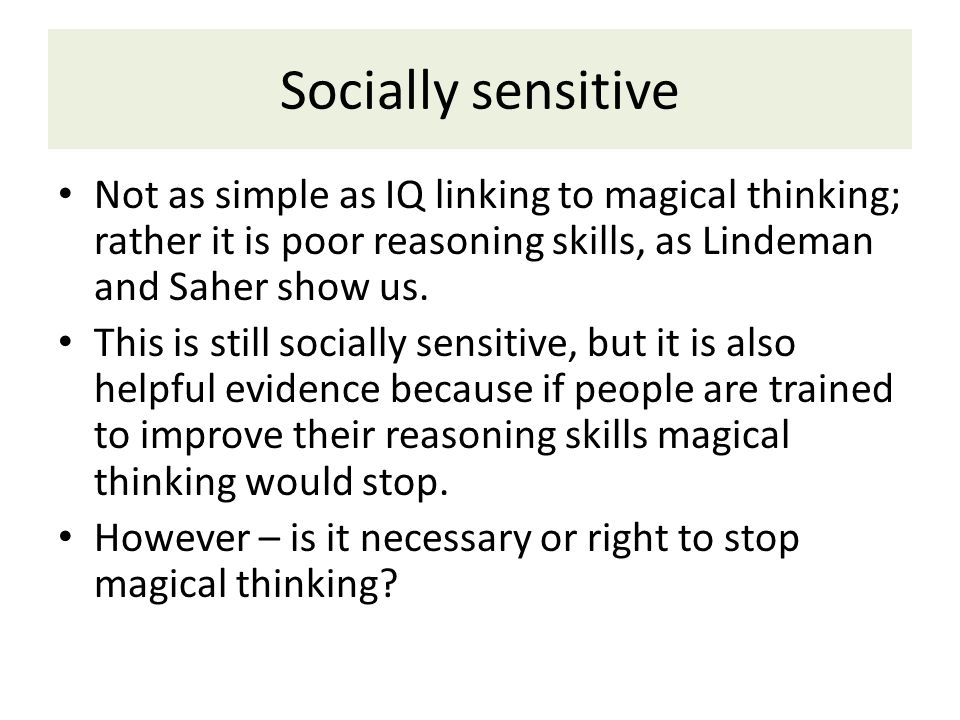 Socially sensitive

• Not as simple as IQ linking to magical thinking; rather it is poor reasoning skills, as Lindeman and Saher show us.
• This is still socially sensitive, but it is also helpful evidence because if people are trained to improve their reasoning skills magical thinking would stop.
• However – is it necessary or right to stop magical thinking?